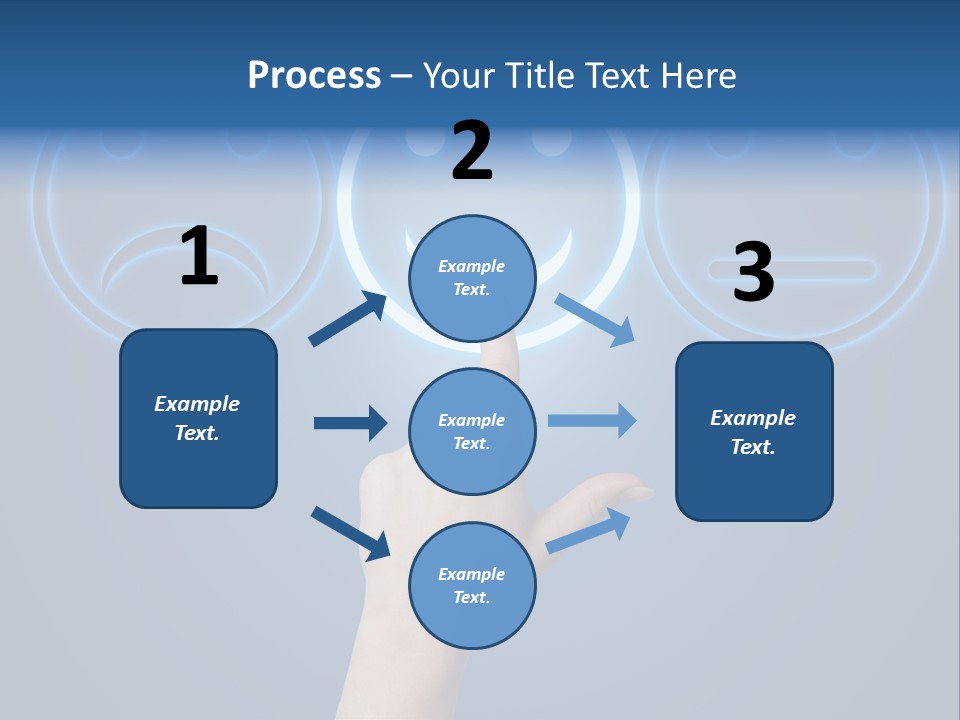 Process – Your Title Text Here

1

Example Text.

2

Example Text.

Example Text.

Example Text.

3

Example Text.